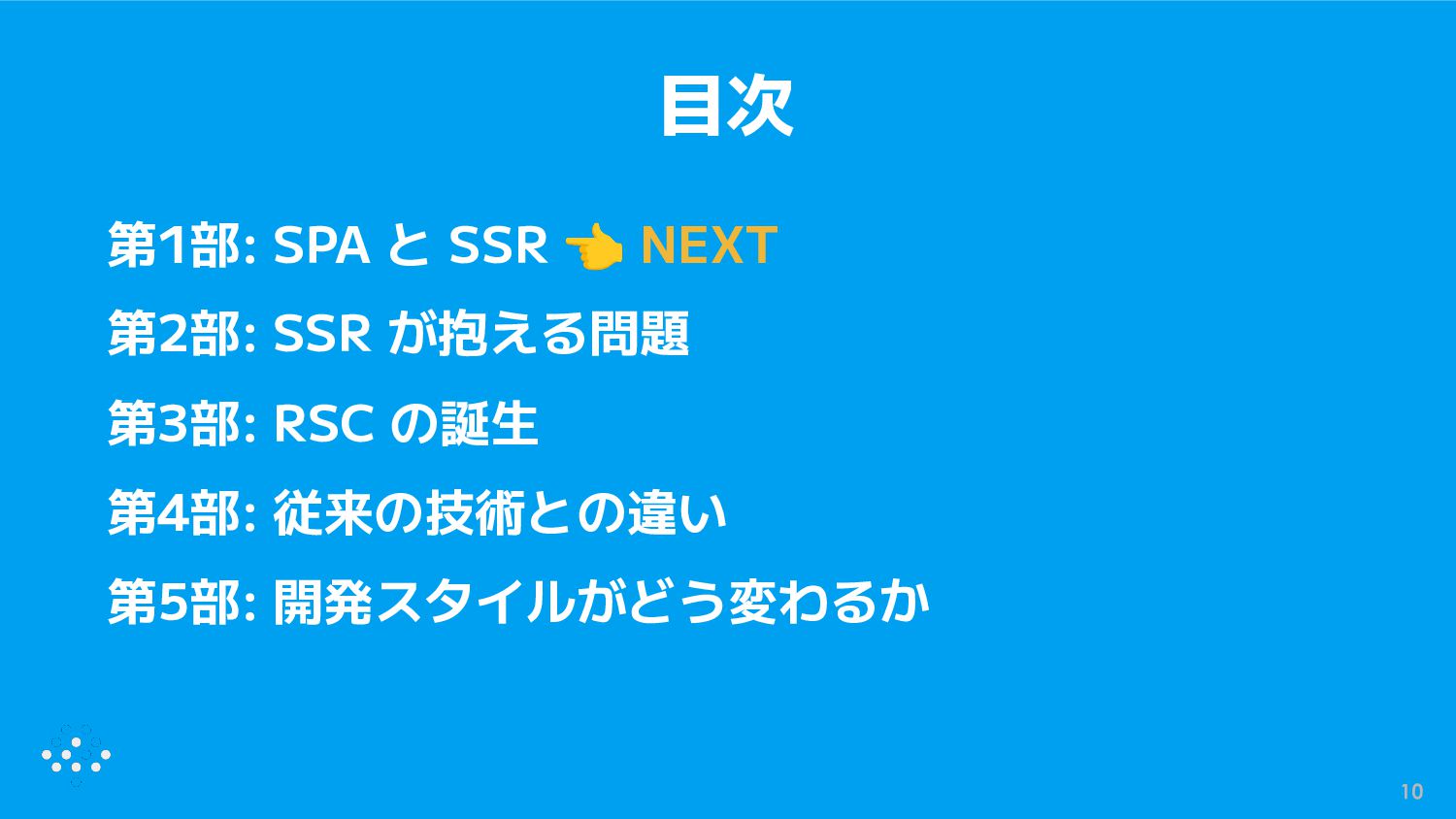 目次

第1部: SPA と SSR 👈 NEXT

第2部: SSR が抱える問題

第3部: RSC の誕生

第4部: 従来の技術との違い

第5部: 開発スタイルがどう変わるか

10